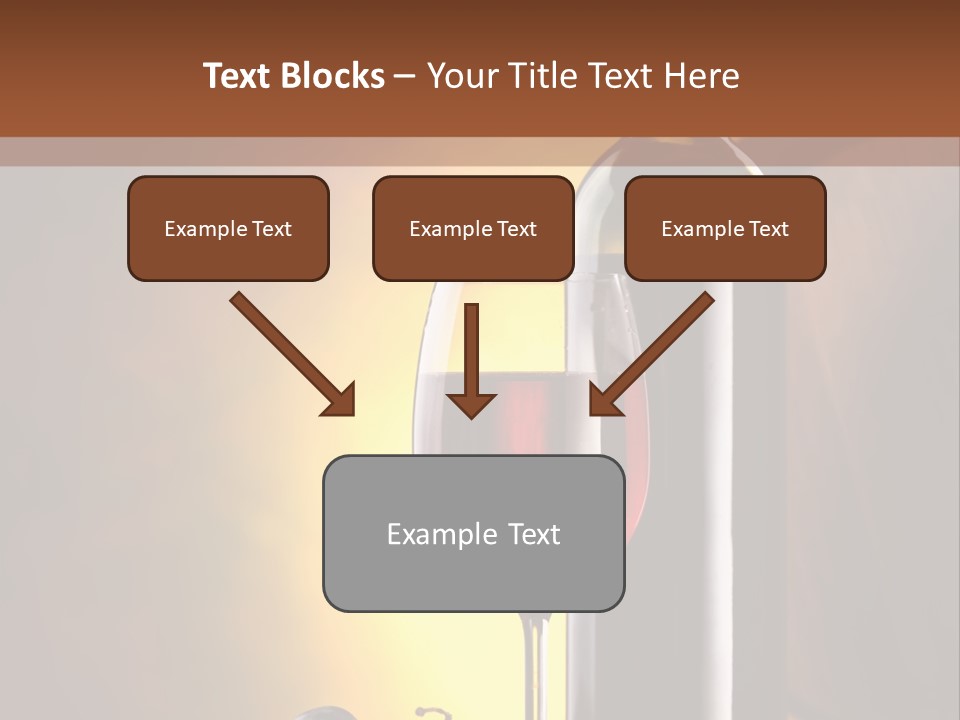 Text Blocks – Your Title Text Here

Example Text

Example Text

Example Text

Example Text